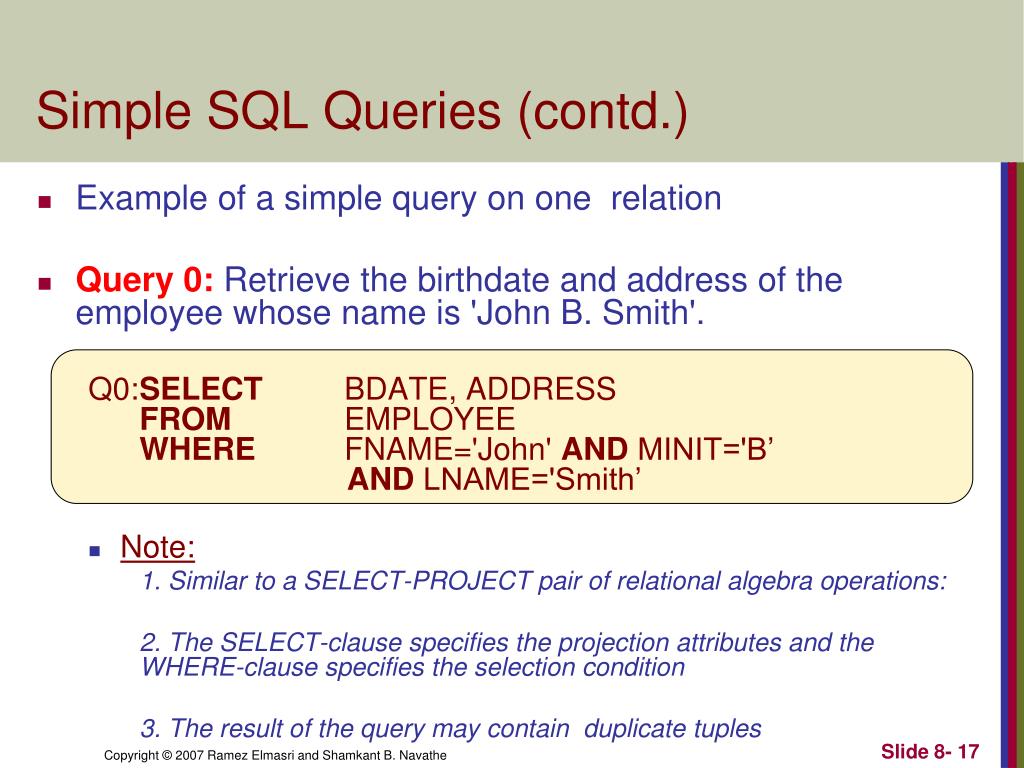 Simple SQL Queries (contd.)

Example of a simple query on one  relation

Query 0: Retrieve the birthdate and address of the employee whose name is 'John B. Smith'.

Q0:SELECT BDATE, ADDRESS
FROM EMPLOYEE
WHERE FNAME='John' AND MINIT='B’
AND LNAME='Smith’

Note:
1. Similar to a SELECT-PROJECT pair of relational algebra operations:

2. The SELECT-clause specifies the projection attributes and the WHERE-clause specifies the selection condition

3. The result of the query may contain  duplicate tuples

Copyright © 2007 Ramez Elmasri and Shamkant B. Navathe

Slide 8- 17